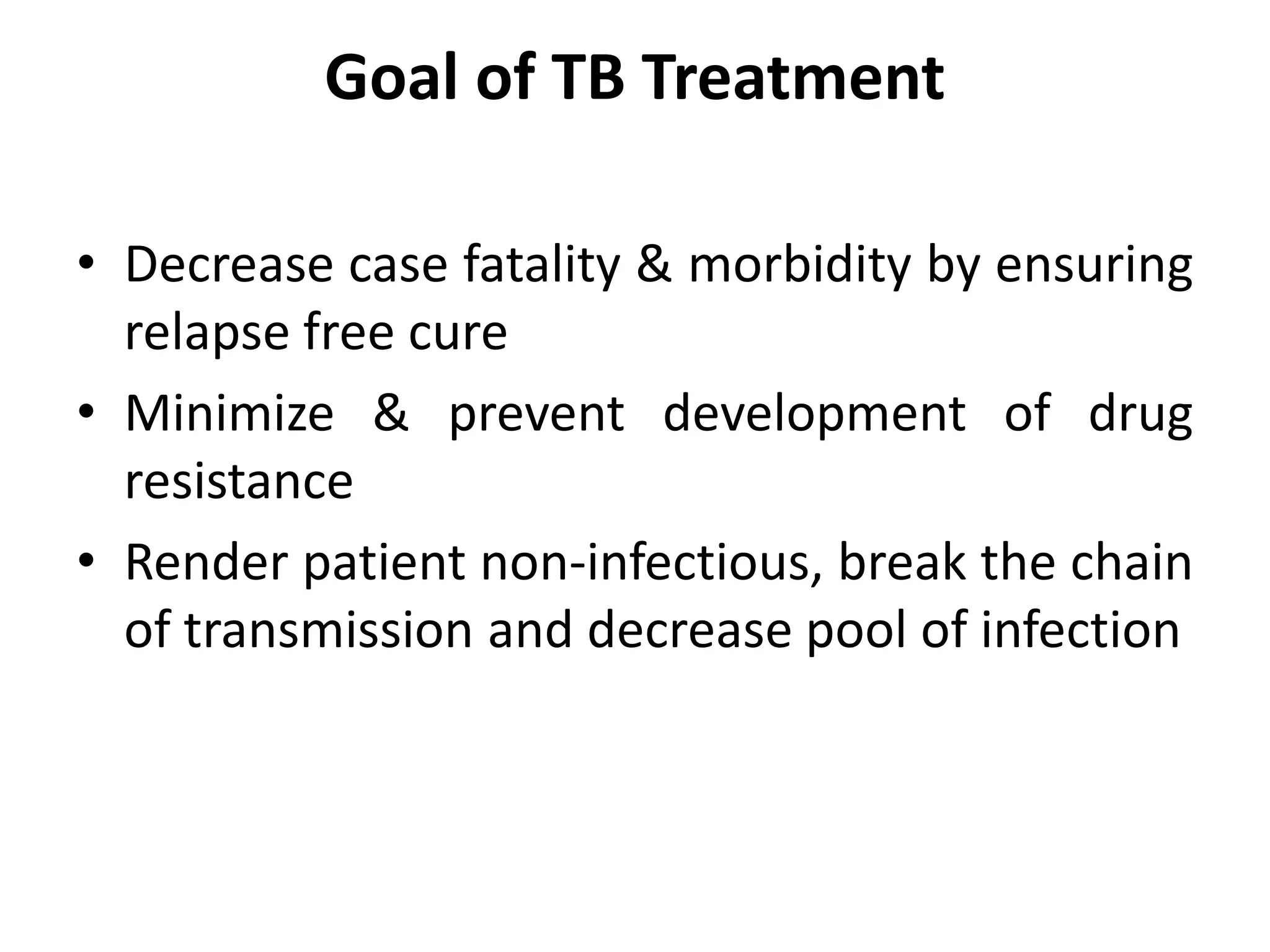 Goal of TB Treatment

• Decrease case fatality & morbidity by ensuring relapse free cure

• Minimize & prevent development of drug resistance

• Render patient non-infectious, break the chain of transmission and decrease pool of infection